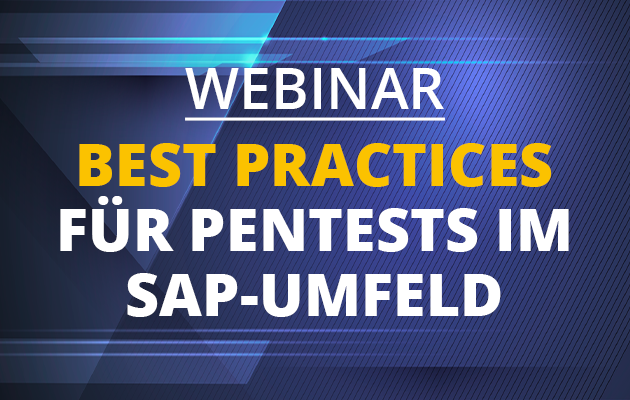 WEBINAR

BEST PRACTICES FÜR PENTESTS IM SAP-UMFELD